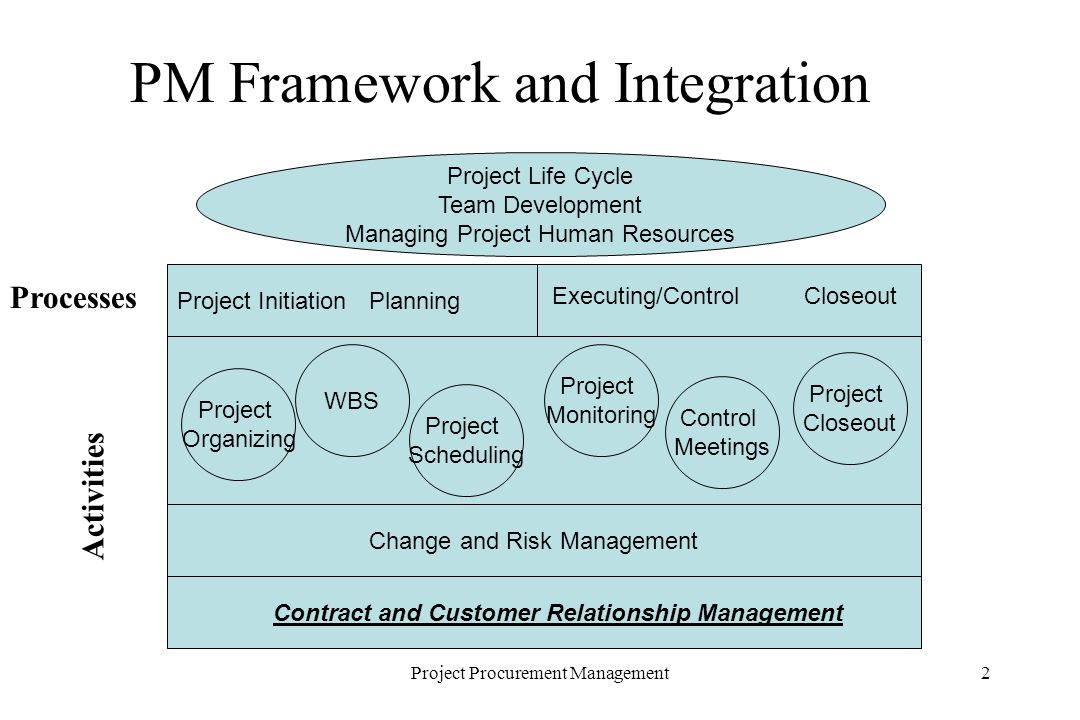 PM Framework and Integration

Project Life Cycle
Team Development
Managing Project Human Resources

Processes

Project Initiation Planning

Executing/Control Closeout

Activities

Project Organizing

WBS

Project Scheduling

Project Monitoring

Control Meetings

Project Closeout

Change and Risk Management

Contract and Customer Relationship Management

Project Procurement Management

2